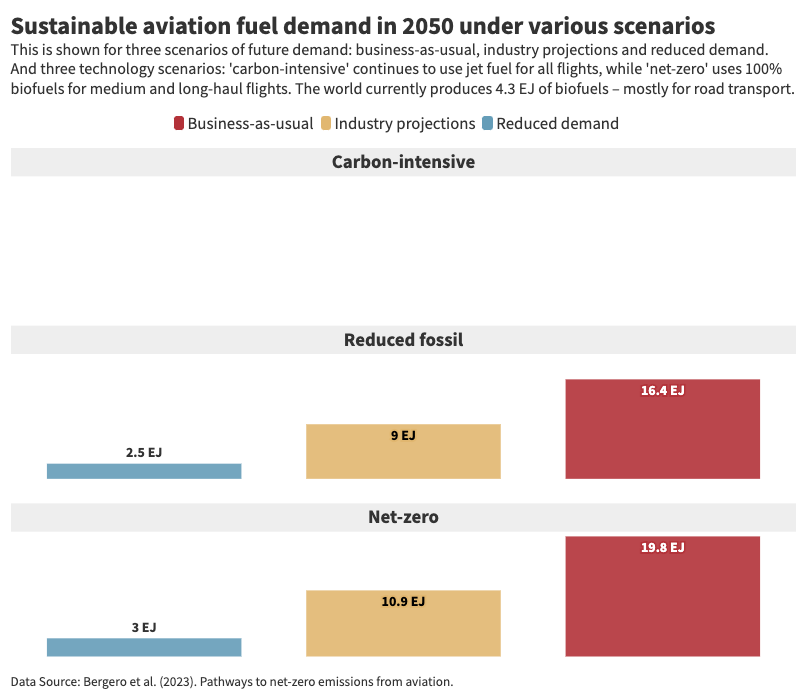 Sustainable aviation fuel demand in 2050 under various scenarios

This is shown for three scenarios of future demand: business-as-usual, industry projections and reduced demand. And three technology scenarios: 'carbon-intensive' continues to use jet fuel for all flights, while 'net-zero' uses 100% biofuels for medium and long-haul flights. The world currently produces 4.3 EJ of biofuels – mostly for road transport.

Business-as-usual Industry projections Reduced demand

Carbon-intensive

Reduced fossil

2.5 EJ

9 EJ

16.4 EJ

Net-zero

3 EJ

10.9 EJ

19.8 EJ

Data Source: Bergero et al. (2023). Pathways to net-zero emissions from aviation.